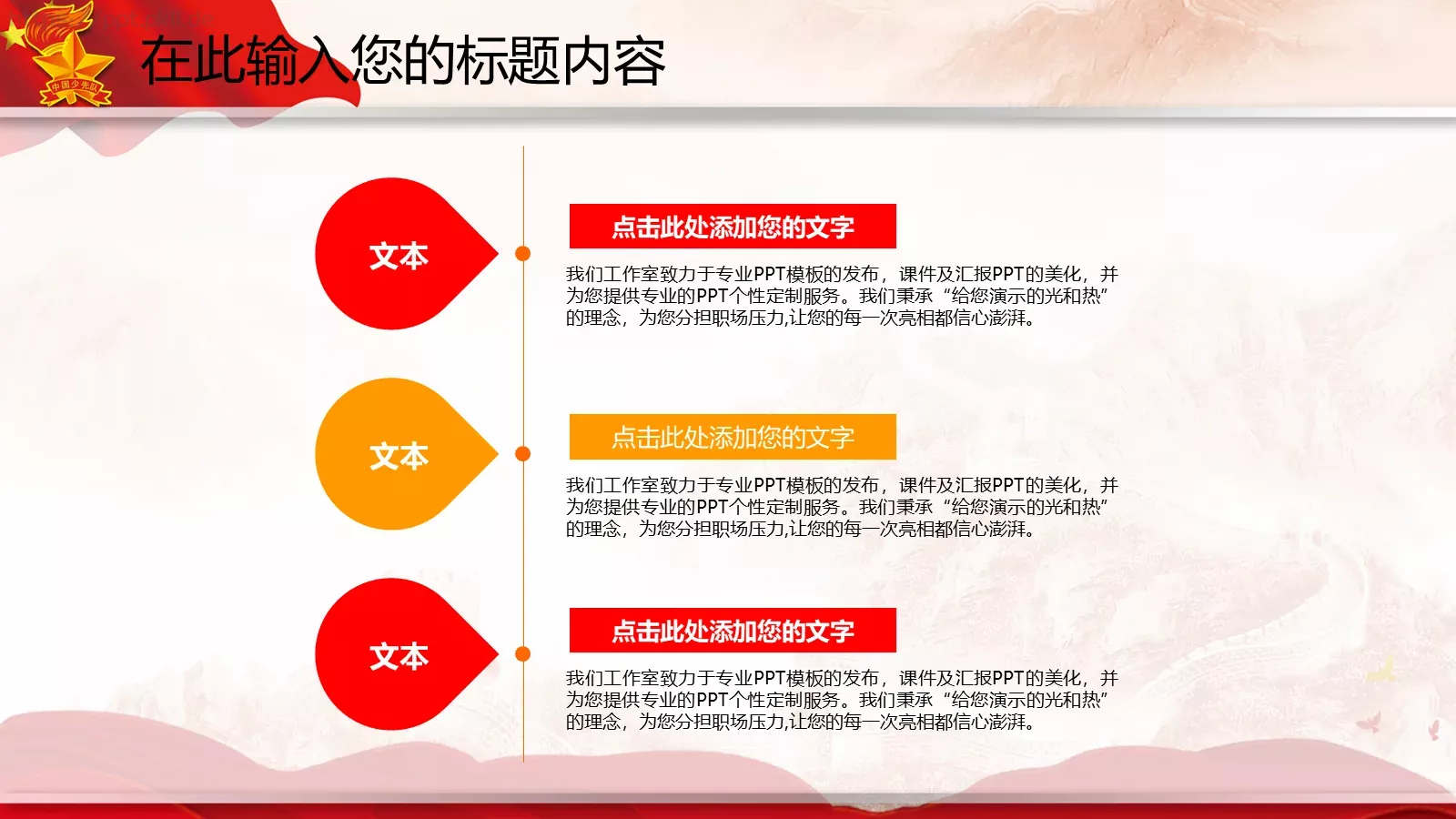 中国少先队

在此输入您的标题内容

文本

点击此处添加您的文字

我们工作室致力于专业PPT模板的发布，课件及汇报PPT的美化，并为您提供专业的PPT个性定制服务。我们秉承“给您演示的光和热”的理念，为您分担职场压力,让您的每一次亮相都信心澎湃。

文本

点击此处添加您的文字

我们工作室致力于专业PPT模板的发布，课件及汇报PPT的美化，并为您提供专业的PPT个性定制服务。我们秉承“给您演示的光和热”的理念，为您分担职场压力,让您的每一次亮相都信心澎湃。

文本

点击此处添加您的文字

我们工作室致力于专业PPT模板的发布，课件及汇报PPT的美化，并为您提供专业的PPT个性定制服务。我们秉承“给您演示的光和热”的理念，为您分担职场压力,让您的每一次亮相都信心澎湃。